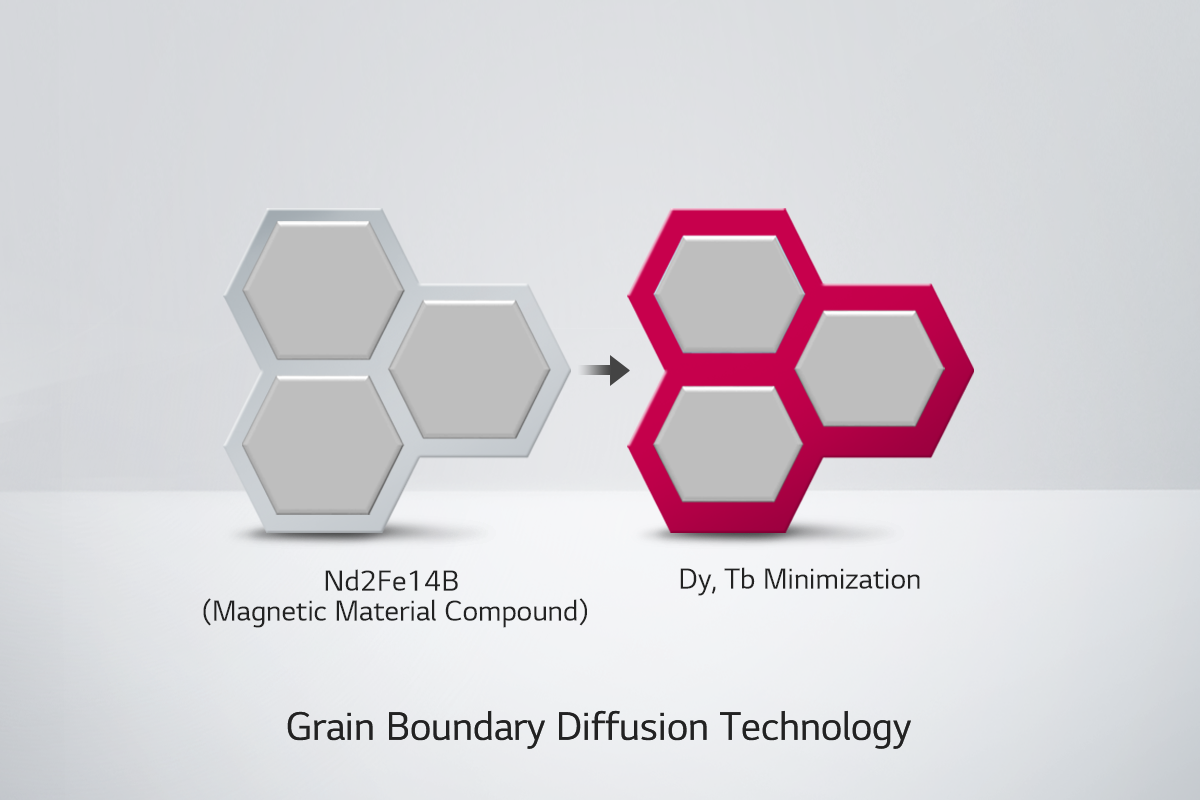 Nd2Fe14B
(Magnetic Material Compound)

Dy, Tb Minimization

Grain Boundary Diffusion Technology